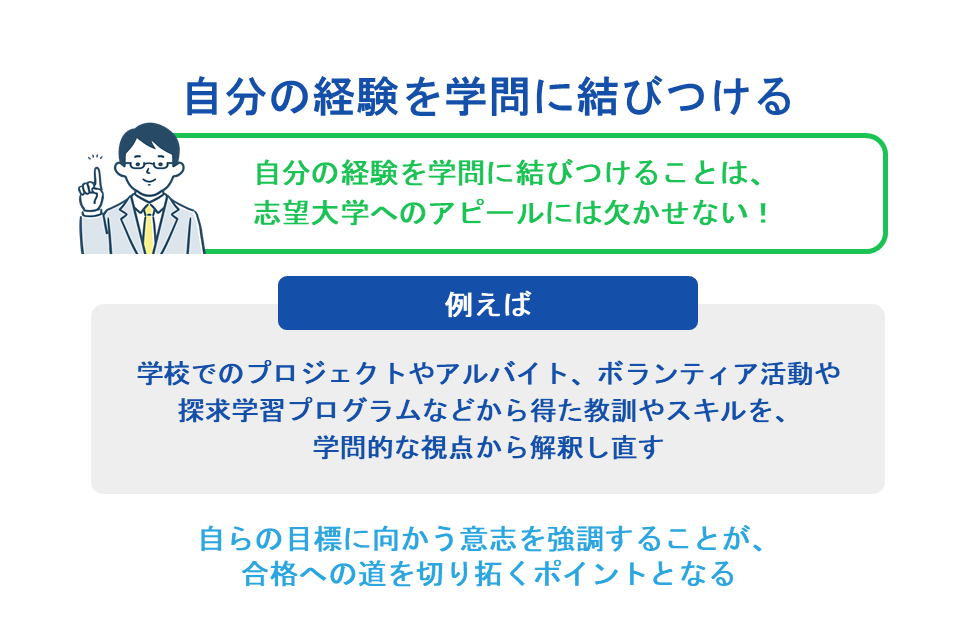 自分の経験を学問に結びつける

自分の経験を学問に結びつけることは、志望大学へのアピールには欠かせない！

例えば

学校でのプロジェクトやアルバイト、ボランティア活動や探求学習プログラムなどから得た教訓やスキルを、学問的な視点から解釈し直す

自らの目標に向かう意志を強調することが、合格への道を切り拓くポイントとなる